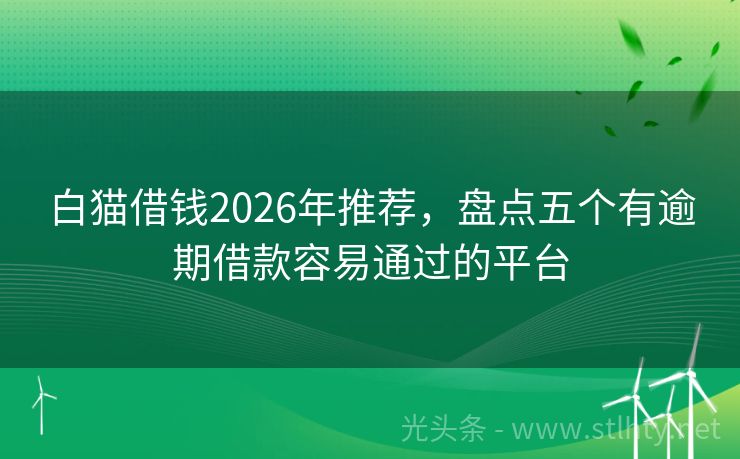 白猫借钱2026年推荐，盘点五个有逾期借款容易通过的平台

光头条 - www.stlhty.net